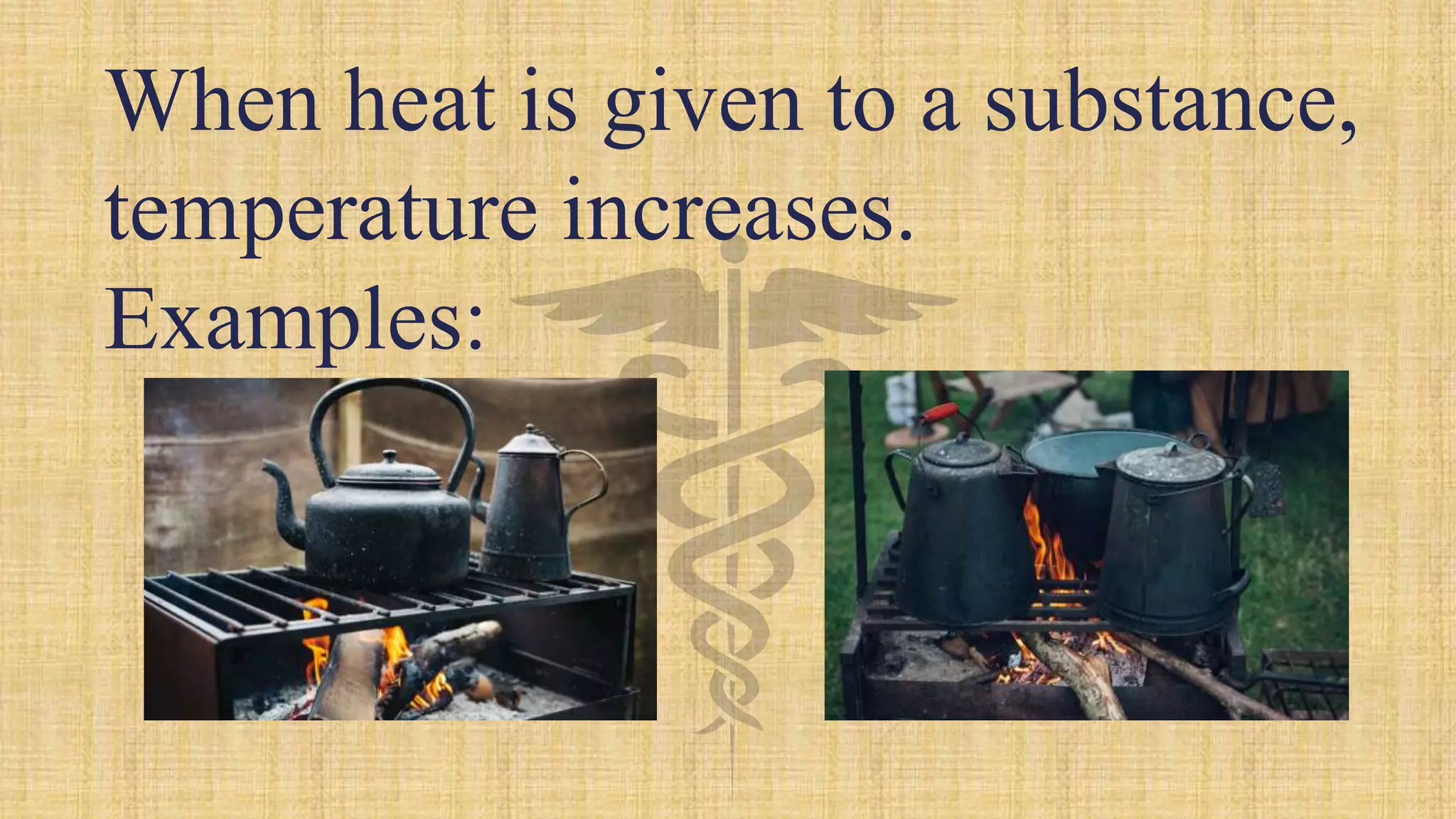 When heat is given to a substance, temperature increases.
Examples: